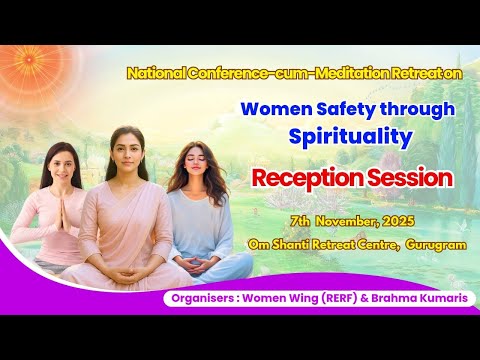 National Conference-cum-Meditation Retreat on

Women Safety through Spirituality

Reception Session

7th November, 2025

Om Shanti Retreat Centre, Gurugram

Organisers : Women Wing (RERF) & Brahma Kumaris